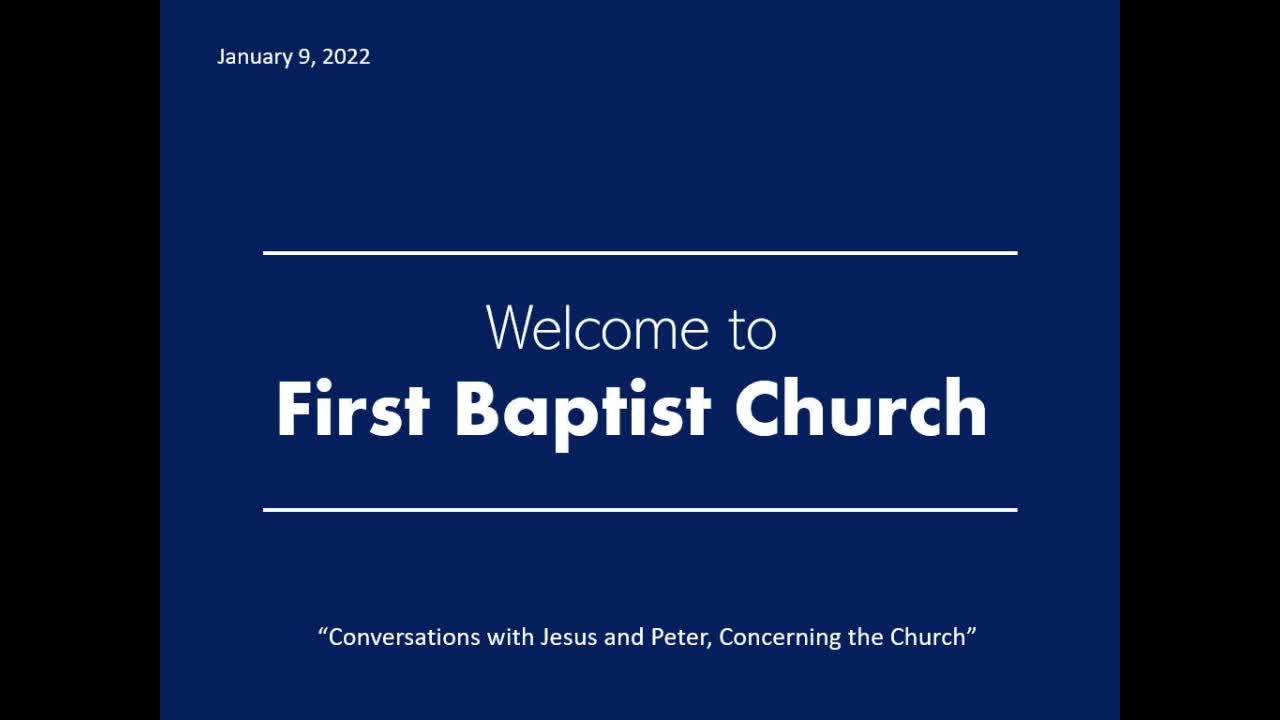 January 9, 2022

Welcome to
First Baptist Church

“Conversations with Jesus and Peter, Concerning the Church”